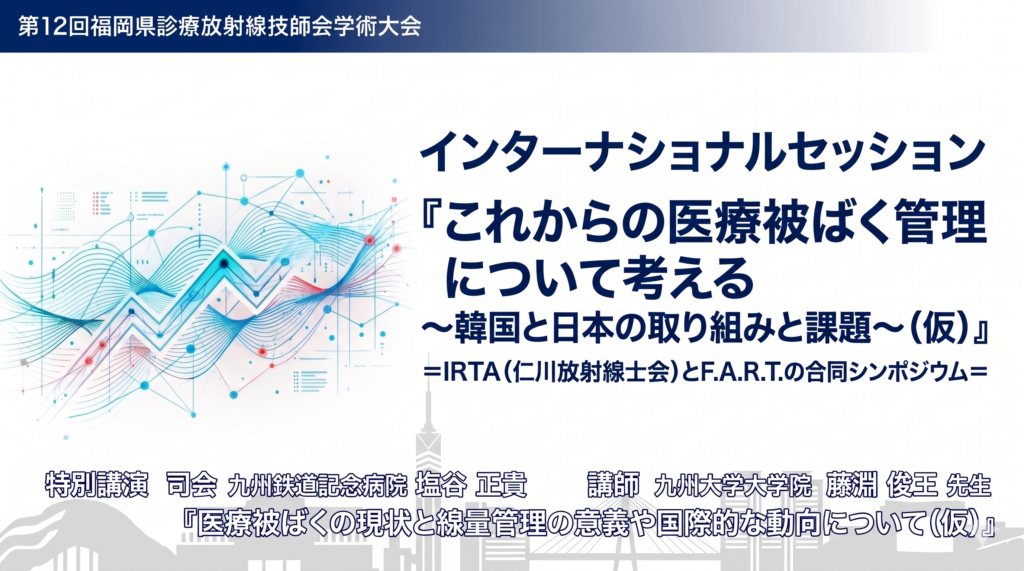 第12回福岡県診療放射線技師会学術大会

インターナショナルセッション
『これからの医療被ばく管理について考える
～韓国と日本の取り組みと課題～（仮）』
＝IRTA（仁川放射線士会）とF.A.R.T.の合同シンポジウム＝

特別講演　司会　九州鉄道記念病院　塩谷　正貴　　講師　九州大学大学院　藤淵　俊王　先生
『医療被ばくの現状と線量管理の意義や国際的な動向について（仮）』